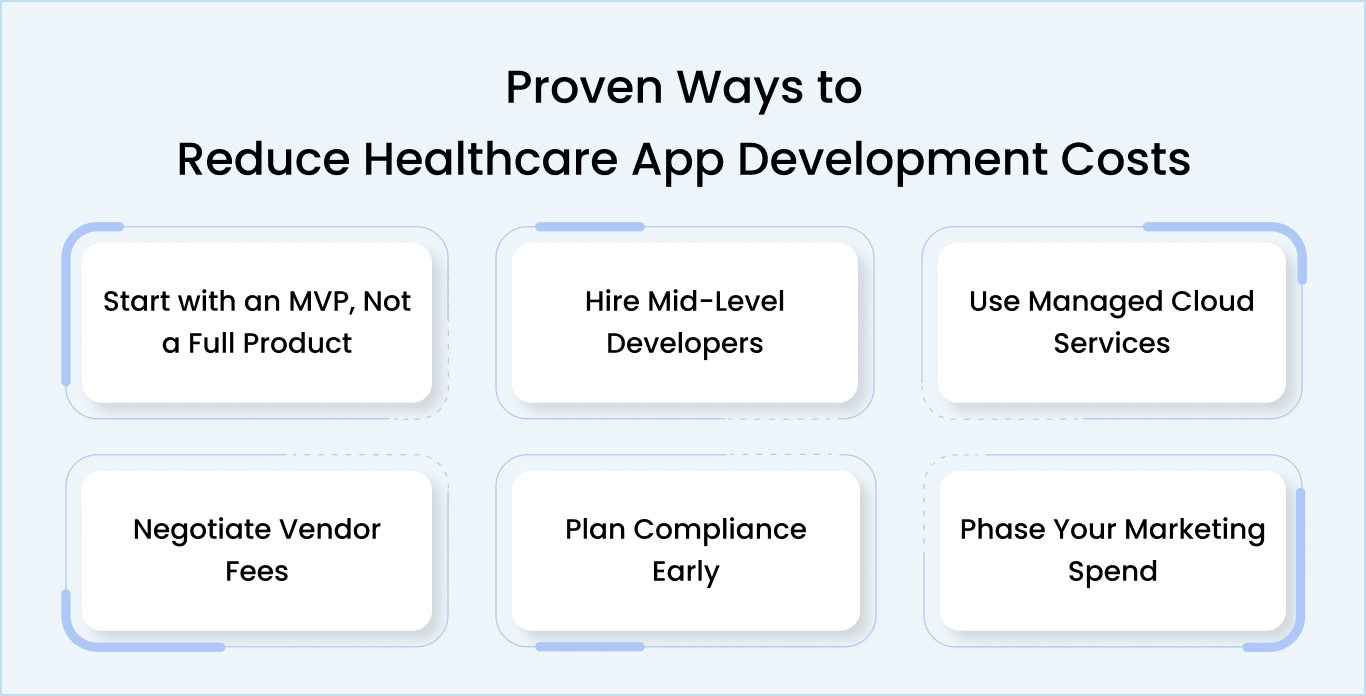 Proven Ways to
Reduce Healthcare App Development Costs

Start with an MVP, Not a Full Product

Hire Mid-Level Developers

Use Managed Cloud Services

Negotiate Vendor Fees

Plan Compliance Early

Phase Your Marketing Spend